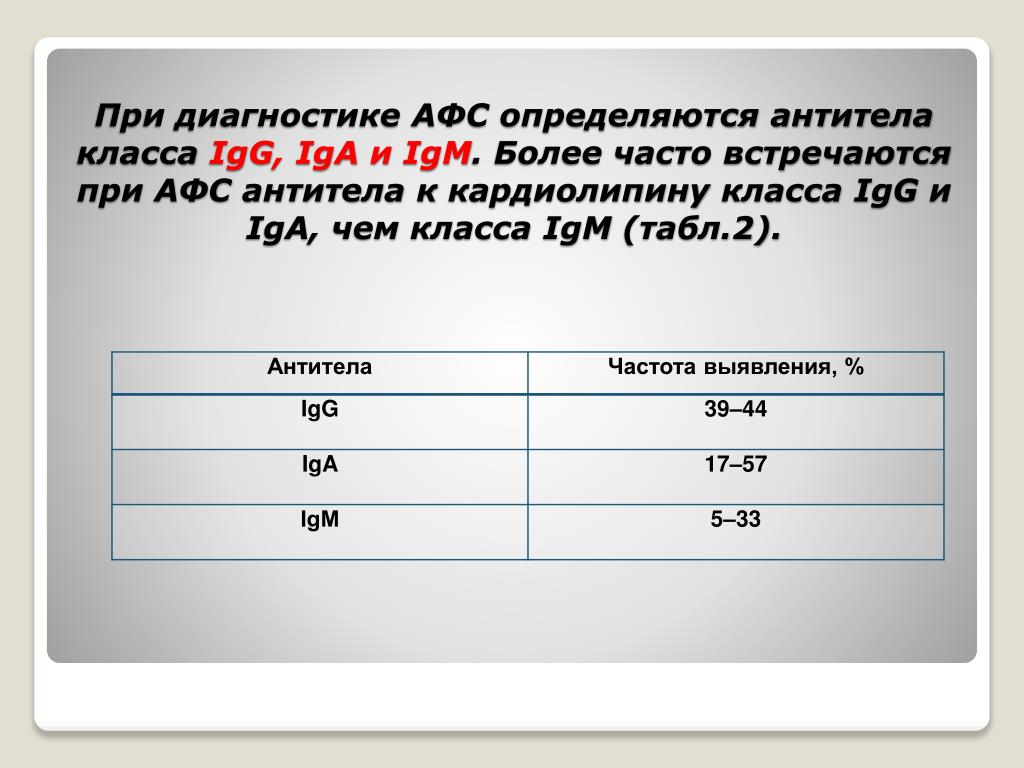 При диагностике АФС определяются антитела класса IgG, IgA и IgM. Более часто встречаются при АФС антитела к кардиолипину класса IgG и IgA, чем класса IgM (табл.2).

| Антитела | Частота выявления, % |
|---|---|
| IgG | 39–44 |
| IgA | 17–57 |
| IgM | 5–33 |